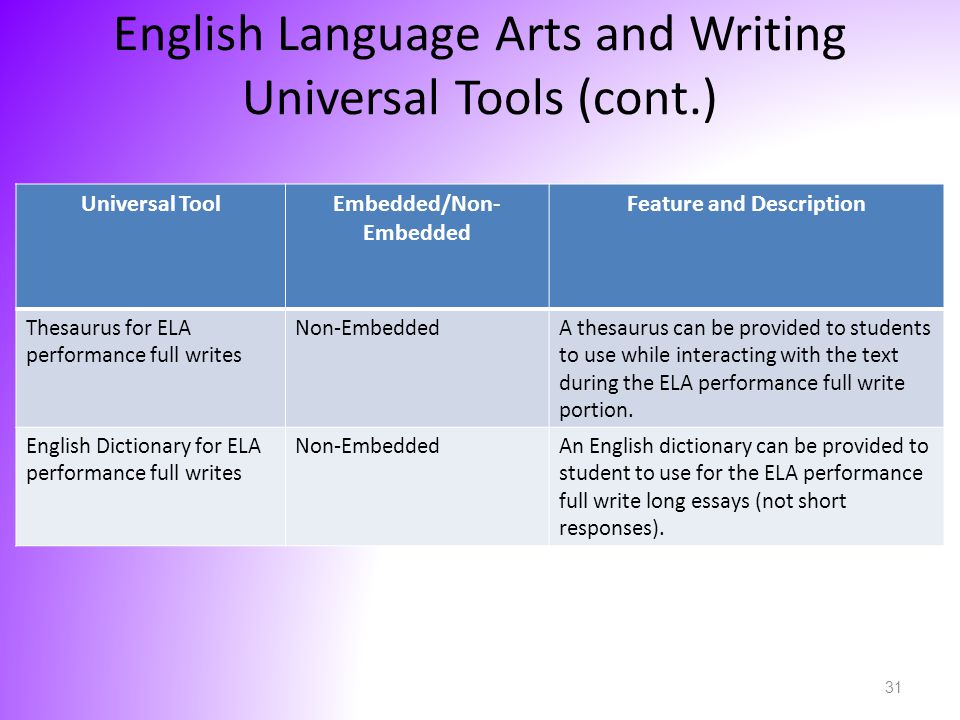 English Language Arts and Writing Universal Tools (cont.)

| Universal Tool | Embedded/Non-Embedded | Feature and Description |
|---|---|---|
| Thesaurus for ELA performance full writes | Non-Embedded | A thesaurus can be provided to students to use while interacting with the text during the ELA performance full write portion. |
| English Dictionary for ELA performance full writes | Non-Embedded | An English dictionary can be provided to student to use for the ELA performance full write long essays (not short responses). |

31